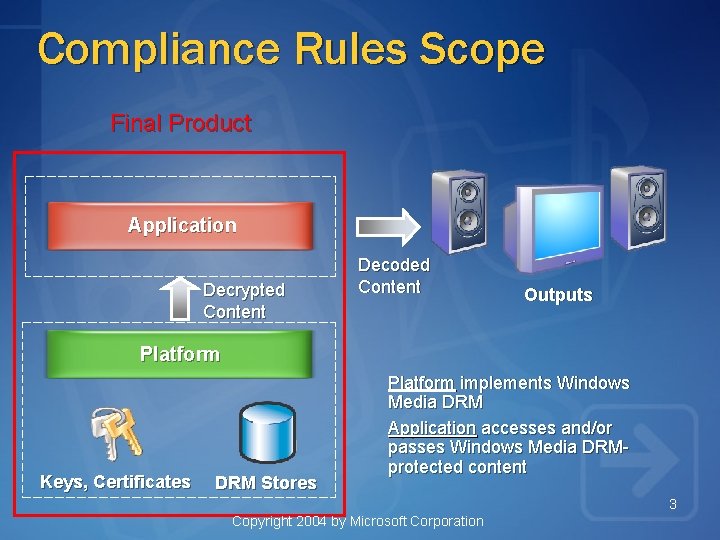 Compliance Rules Scope

Final Product

Application

Decrypted Content

Platform

Keys, Certificates

DRM Stores

Decoded Content

Outputs

Platform implements Windows Media DRM

Application accesses and/or passes Windows Media DRM-protected content

3

Copyright 2004 by Microsoft Corporation